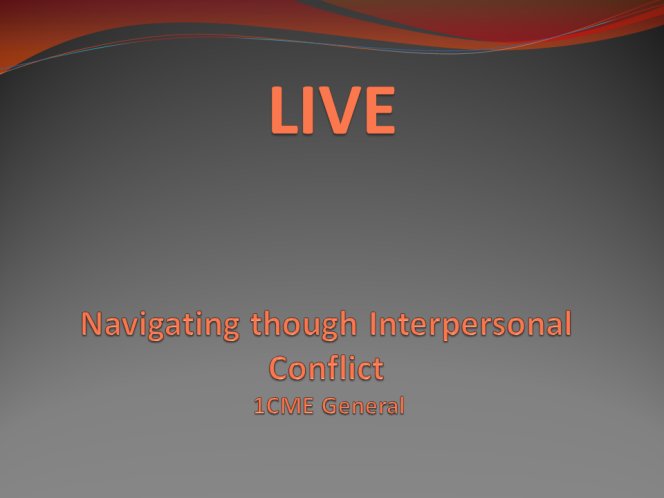 LIVE

Navigating though Interpersonal Conflict
1CME General